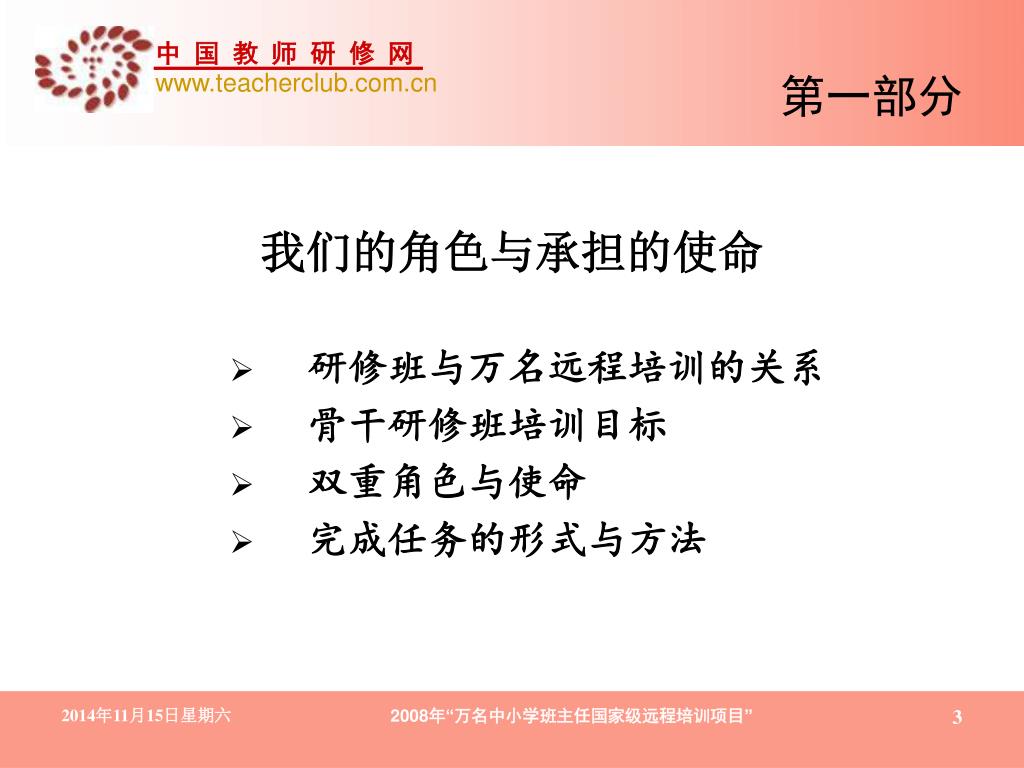 中 国 教 师 研 修 网
www.teacherclub.com.cn

第一部分

我们的角色与承担的使命

➢ 研修班与万名远程培训的关系
➢ 骨干研修班培训目标
➢ 双重角色与使命
➢ 完成任务的形式与方法

2014年11月15日星期六

2008年“万名中小学班主任国家级远程培训项目”

3